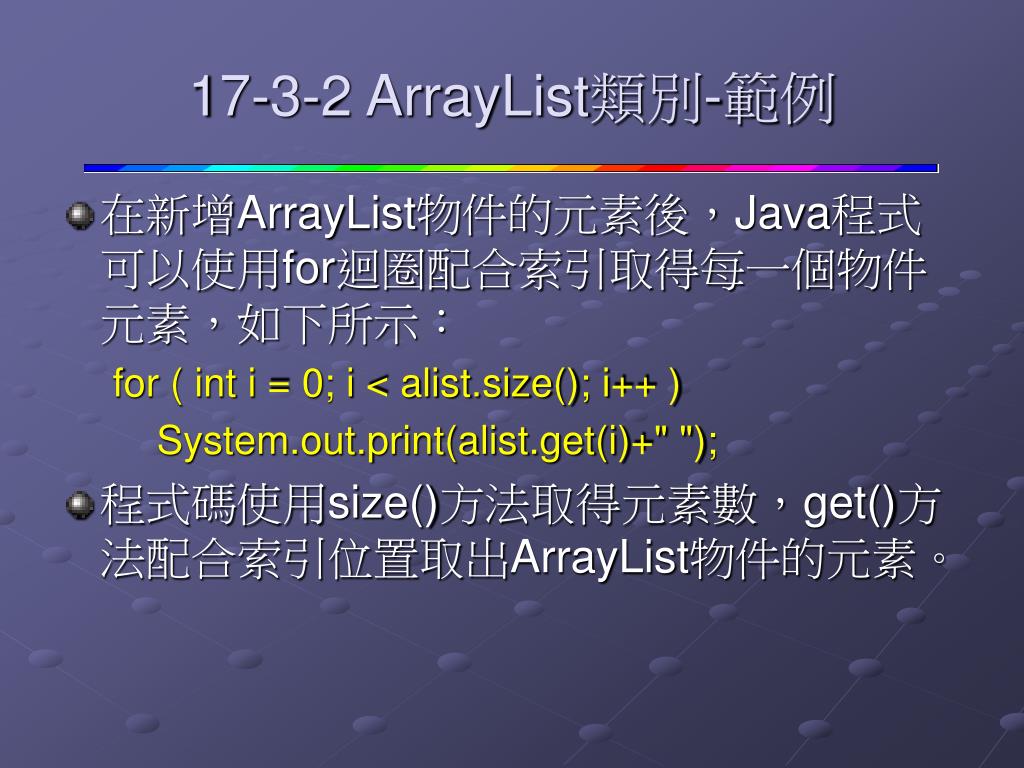 17-3-2 ArrayList類別-範例

在新增ArrayList物件的元素後，Java程式可以使用for迴圈配合索引取得每一個物件元素，如下所示：

for ( int i = 0; i < alist.size(); i++ )
System.out.print(alist.get(i)+" ");

程式碼使用size()方法取得元素數，get()方法配合索引位置取出ArrayList物件的元素。